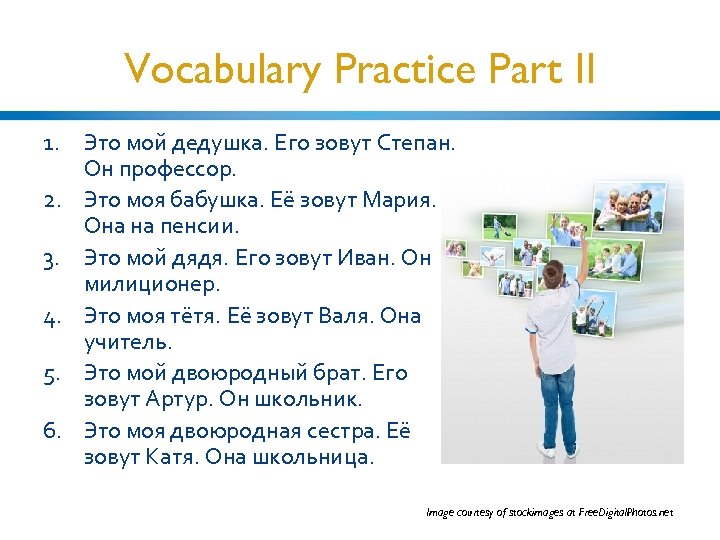 Vocabulary Practice Part II

1. Это мой дедушка. Его зовут Степан. Он профессор.
2. Это моя бабушка. Её зовут Мария. Она на пенсии.
3. Это мой дядя. Его зовут Иван. Он милиционер.
4. Это моя тётя. Её зовут Валя. Она учитель.
5. Это мой двоюродный брат. Его зовут Артур. Он школьник.
6. Это моя двоюродная сестра. Её зовут Катя. Она школьница.

Image courtesy of stockimages at FreeDigitalPhotos.net